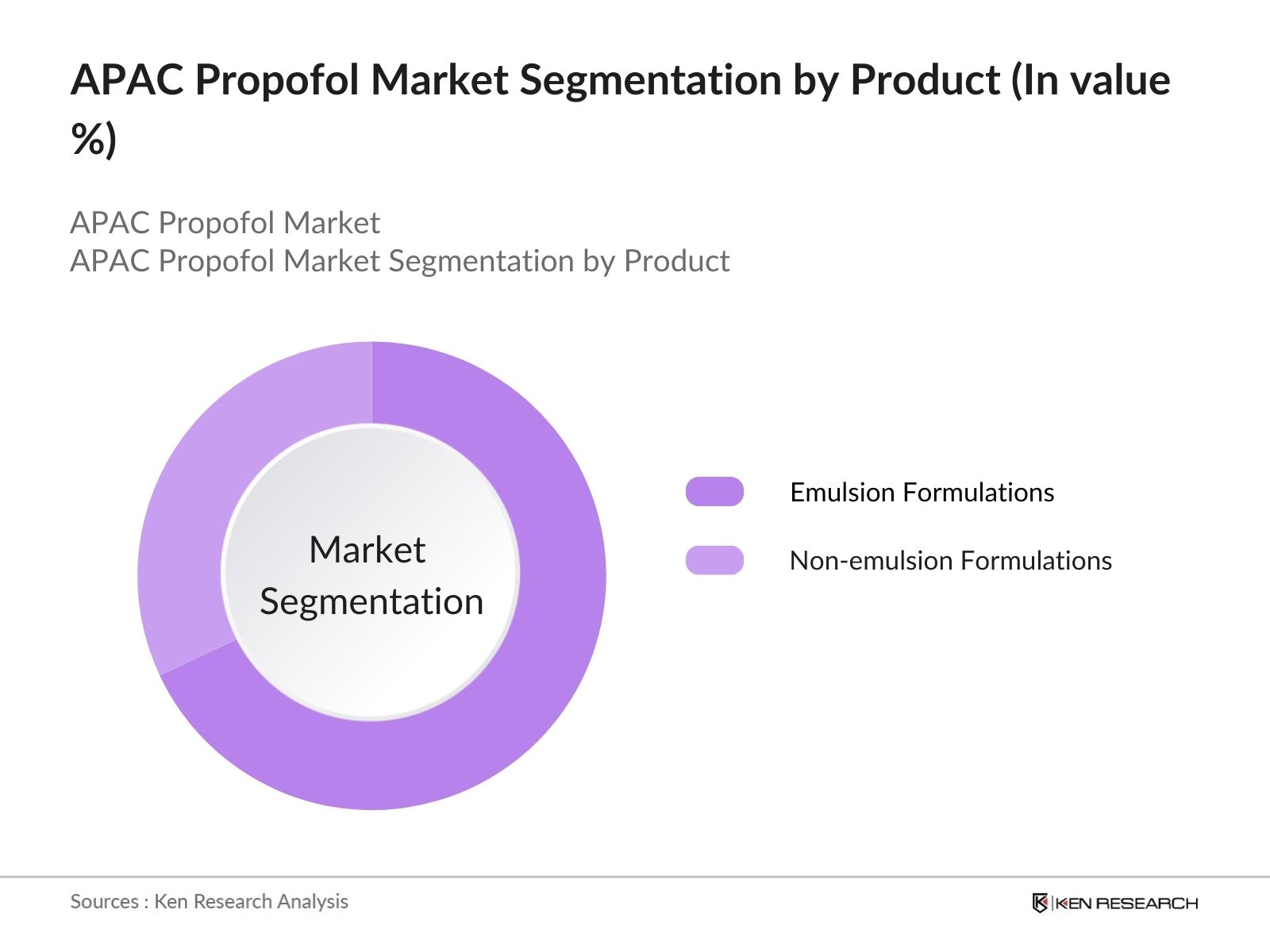 APAC Propofol Market Segmentation by Product (In value %)

APAC Propofol Market
APAC Propofol Market Segmentation by Product

Market Segmentation

Emulsion Formulations

Non-emulsion Formulations

Sources : Ken Research Analysis

KEN RESEARCH